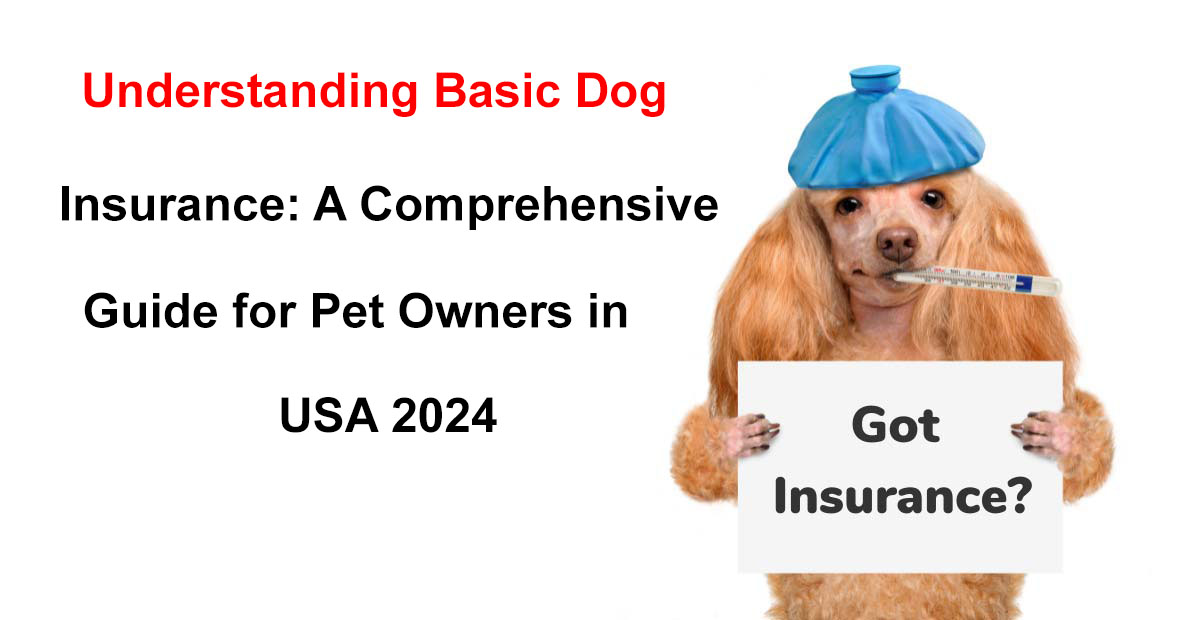 Understanding Basic Dog

Insurance: A Comprehensive

Guide for Pet Owners in

USA 2024

Got
Insurance?